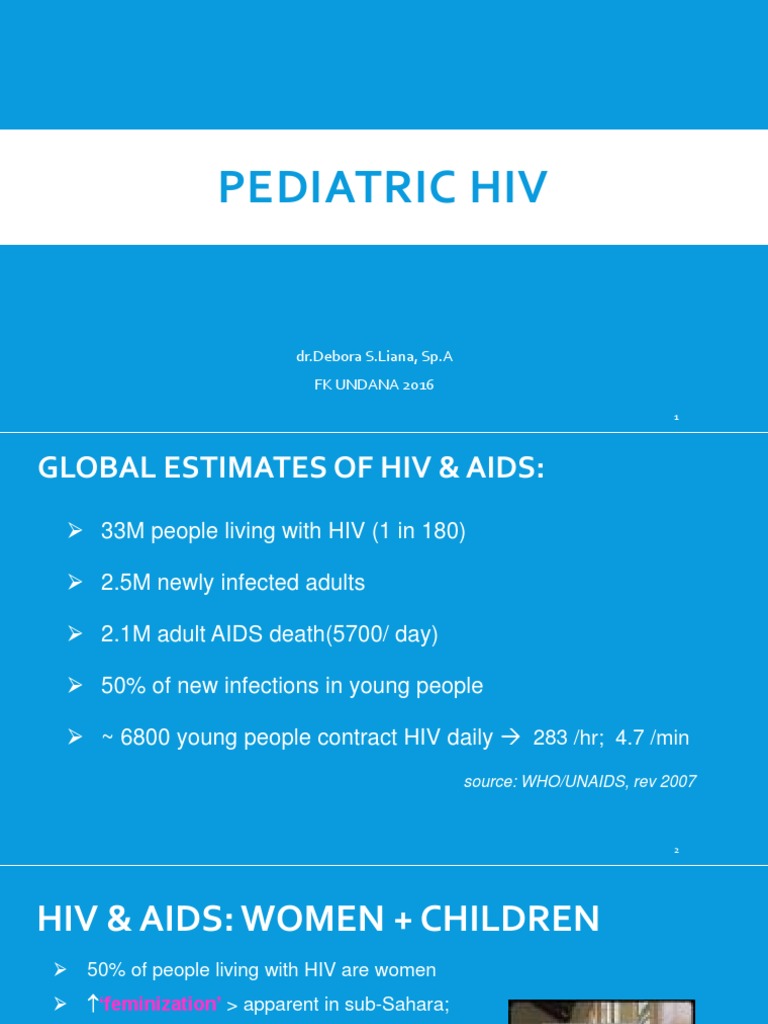 PEDIATRIC HIV

dr.Debora S.Liana, Sp.A
FK UNDANA 2016

1

GLOBAL ESTIMATES OF HIV & AIDS:

➢ 33M people living with HIV (1 in 180)

➢ 2.5M newly infected adults

➢ 2.1M adult AIDS death(5700/ day)

➢ 50% of new infections in young people

➢ ~ 6800 young people contract HIV daily → 283 /hr; 4.7 /min

source: WHO/UNAIDS, rev 2007

2

HIV & AIDS: WOMEN + CHILDREN

➢ 50% of people living with HIV are women

➢ ↑'feminization' > apparent in sub-Sahara;